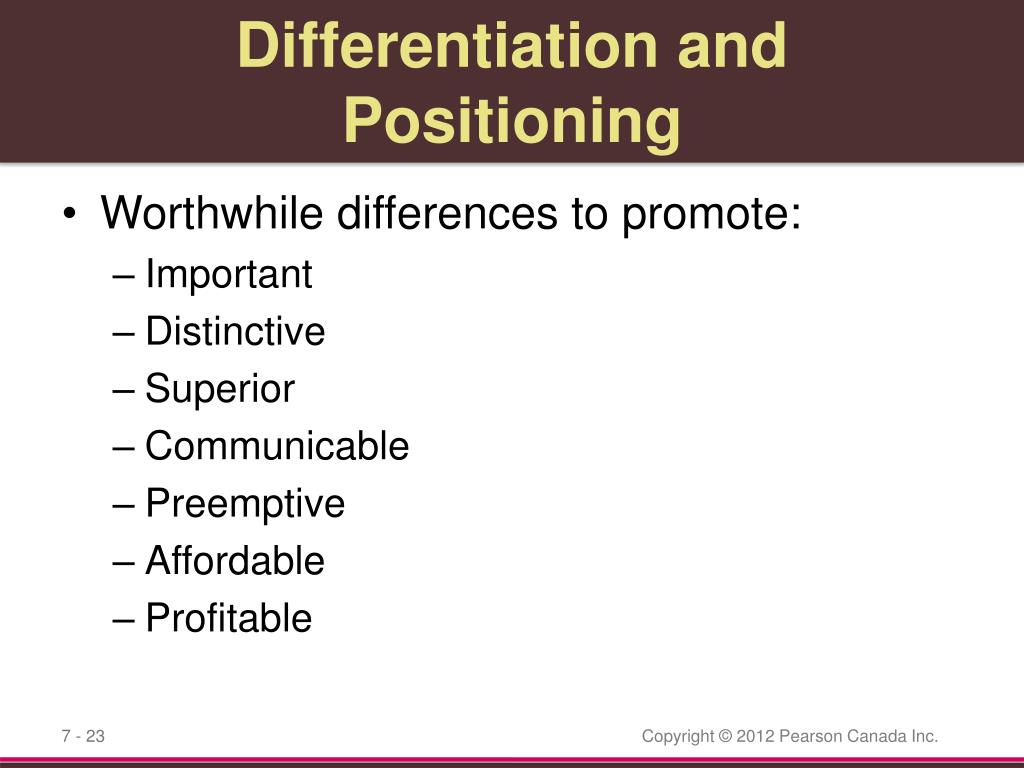 Differentiation and Positioning

• Worthwhile differences to promote:
– Important
– Distinctive
– Superior
– Communicable
– Preemptive
– Affordable
– Profitable

7 - 23

Copyright © 2012 Pearson Canada Inc.